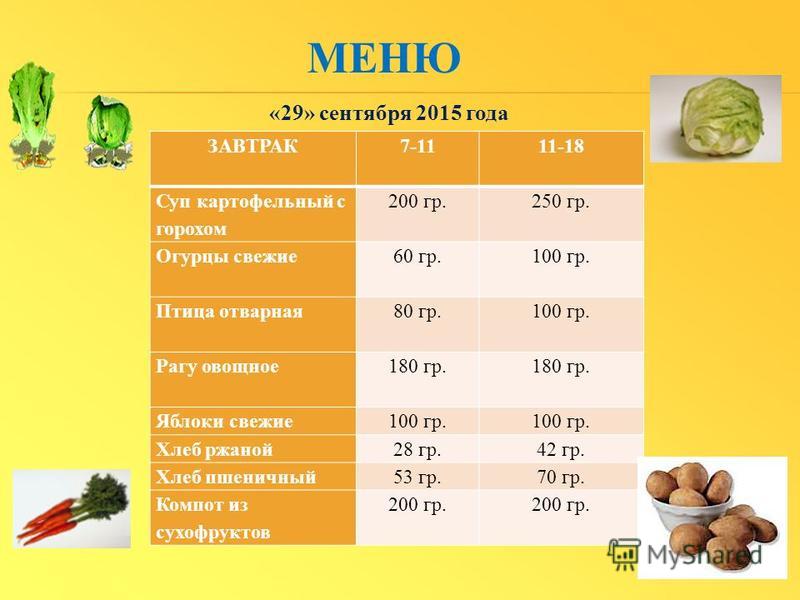 МЕНЮ

«29» сентября 2015 года

| ЗАВТРАК | 7-11 | 11-18 |
|---|---|---|
| Суп картофельный с горохом | 200 гр. | 250 гр. |
| Огурцы свежие | 60 гр. | 100 гр. |
| Птица отварная | 80 гр. | 100 гр. |
| Рагу овощное | 180 гр. | 180 гр. |
| Яблоки свежие | 100 гр. | 100 гр. |
| Хлеб ржаной | 28 гр. | 42 гр. |
| Хлеб пшеничный | 53 гр. | 70 гр. |
| Компот из сухофруктов | 200 гр. | 200 гр. |

MyShared